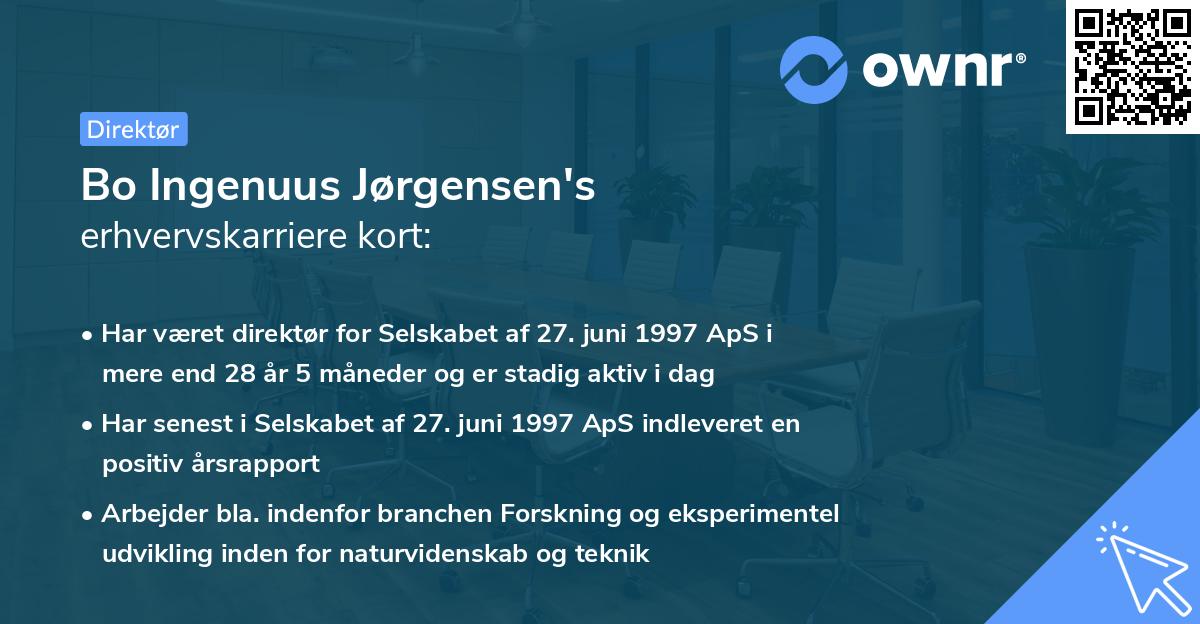 ownr®

Direktør

Bo Ingenuus Jørgensen's erhvervskarriere kort:

• Har været direktør for Selskabet af 27. juni 1997 ApS i mere end 28 år 5 måneder og er stadig aktiv i dag

• Har senest i Selskabet af 27. juni 1997 ApS indleveret en positiv årsrapport

• Arbejder bla. indenfor branchen Forskning og eksperimentel udvikling inden for naturvidenskab og teknik